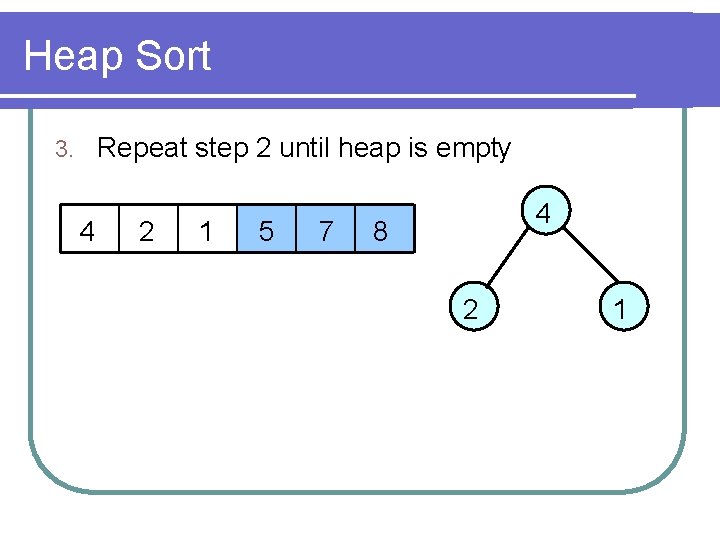 Heap Sort

3. Repeat step 2 until heap is empty

| 4 | 2 | 1 | 5 | 7 | 8 |
|---|---|---|---|---|---|

4

2

1